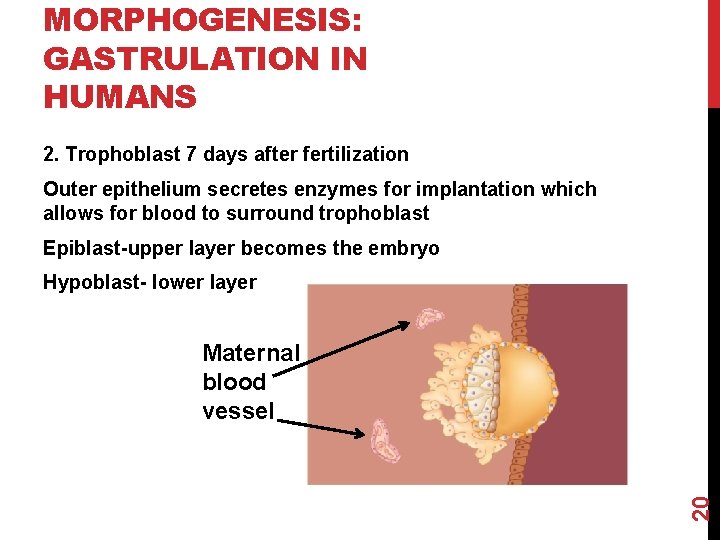 MORPHOGENESIS: GASTRULATION IN HUMANS

2. Trophoblast 7 days after fertilization

Outer epithelium secretes enzymes for implantation which allows for blood to surround trophoblast

Epiblast-upper layer becomes the embryo

Hypoblast- lower layer

Maternal blood vessel

20